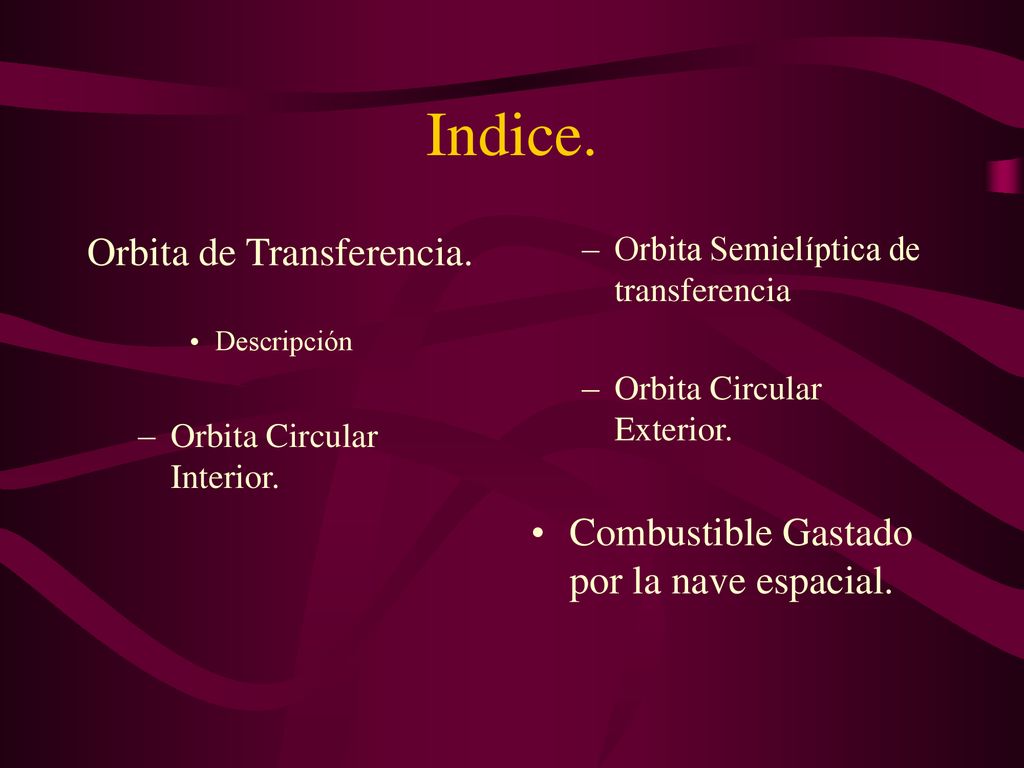 Indice.

Orbita de Transferencia.

• Descripción

– Orbita Circular Interior.

– Orbita Semielíptica de transferencia

– Orbita Circular Exterior.

• Combustible Gastado por la nave espacial.